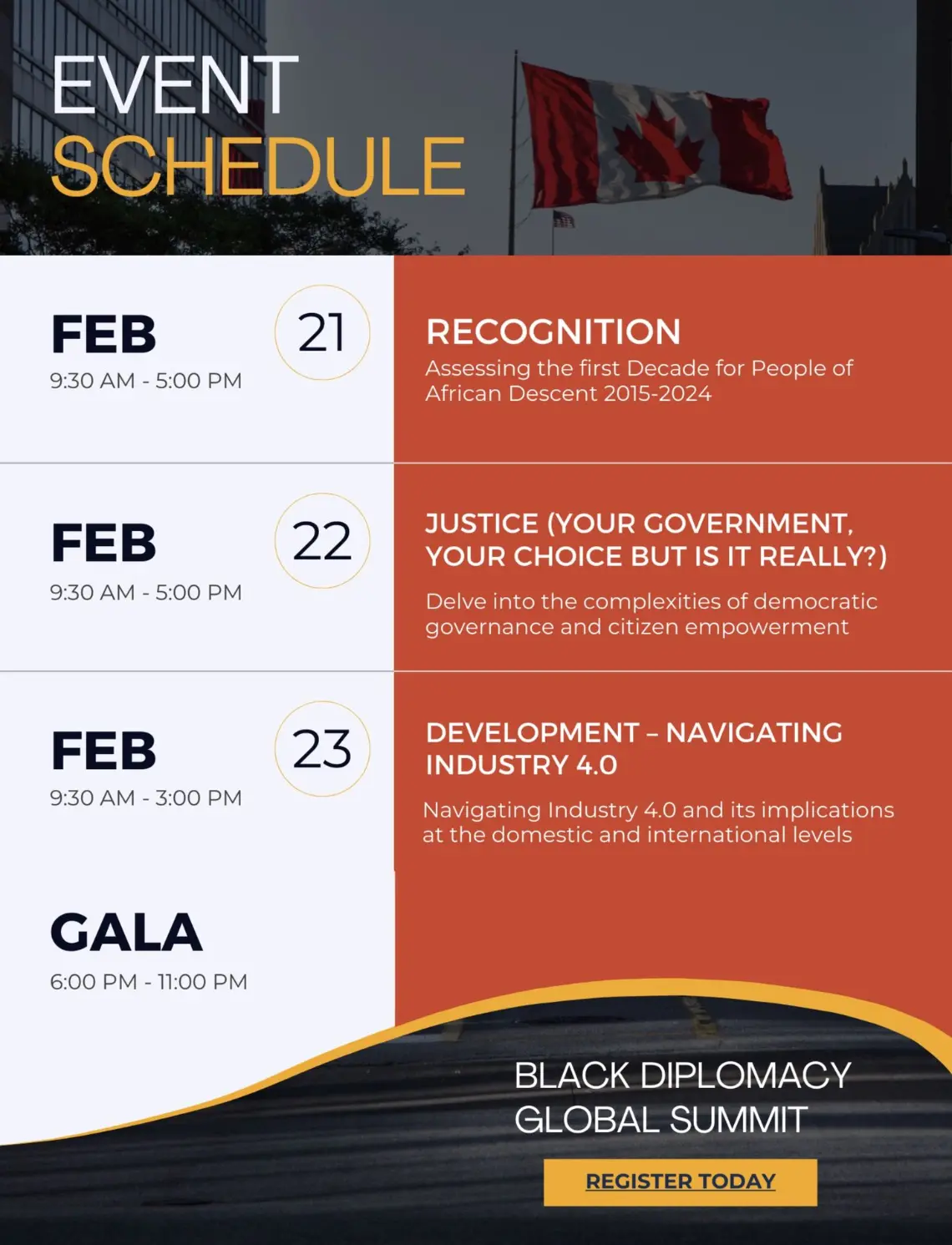 EVENT
SCHEDULE

FEB 21
9:30 AM - 5:00 PM

RECOGNITION
Assessing the first Decade for People of African Descent 2015-2024

FEB 22
9:30 AM - 5:00 PM

JUSTICE (YOUR GOVERNMENT, YOUR CHOICE BUT IS IT REALLY?)
Delve into the complexities of democratic governance and citizen empowerment

FEB 23
9:30 AM - 3:00 PM

DEVELOPMENT – NAVIGATING INDUSTRY 4.0
Navigating Industry 4.0 and its implications at the domestic and international levels

GALA
6:00 PM - 11:00 PM

BLACK DIPLOMACY
GLOBAL SUMMIT

REGISTER TODAY